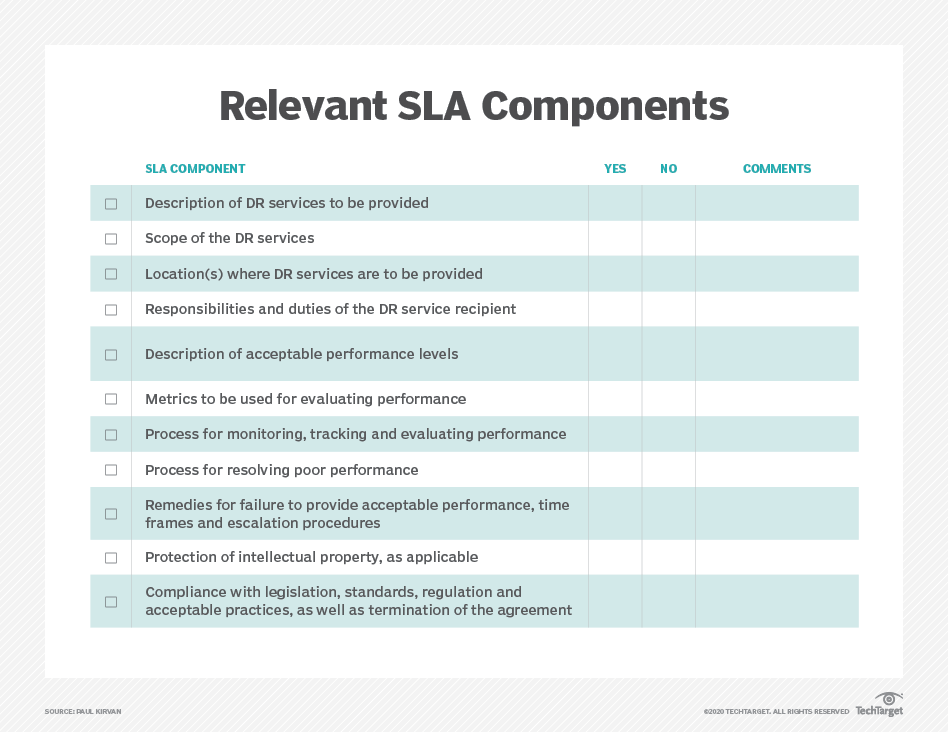 Relevant SLA Components

| | SLA COMPONENT | YES | NO | COMMENTS |
|---|---|---|---|---|
| ☐ | Description of DR services to be provided | | | |
| ☐ | Scope of the DR services | | | |
| ☐ | Location(s) where DR services are to be provided | | | |
| ☐ | Responsibilities and duties of the DR service recipient | | | |
| ☐ | Description of acceptable performance levels | | | |
| ☐ | Metrics to be used for evaluating performance | | | |
| ☐ | Process for monitoring, tracking and evaluating performance | | | |
| ☐ | Process for resolving poor performance | | | |
| ☐ | Remedies for failure to provide acceptable performance, time frames and escalation procedures | | | |
| ☐ | Protection of intellectual property, as applicable | | | |
| ☐ | Compliance with legislation, standards, regulation and acceptable practices, as well as termination of the agreement | | | |

SOURCE: PAUL KIRVAN

©2020 TECHTARGET. ALL RIGHTS RESERVED TechTarget